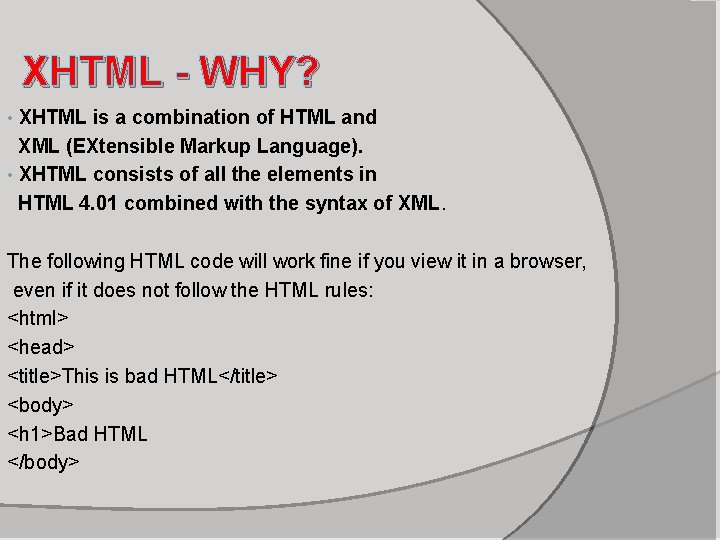 XHTML - WHY?

• XHTML is a combination of HTML and XML (EXtensible Markup Language).
• XHTML consists of all the elements in HTML 4.01 combined with the syntax of XML.

The following HTML code will work fine if you view it in a browser, even if it does not follow the HTML rules:
<html>
<head>
<title>This is bad HTML</title>
<body>
<h1>Bad HTML
</body>